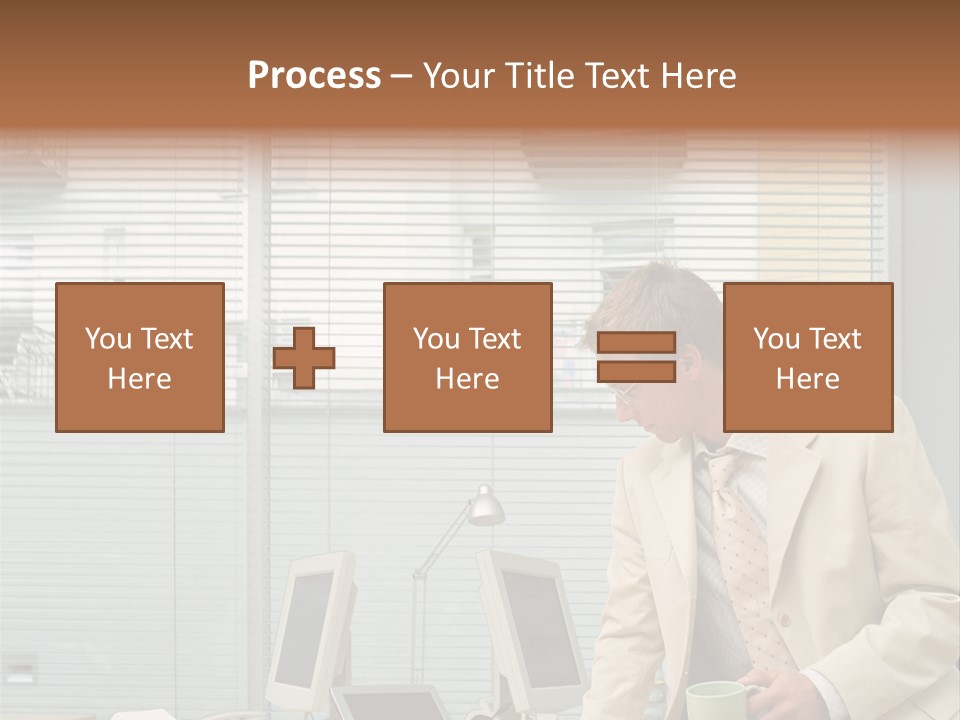 Process – Your Title Text Here

You Text Here

You Text Here

You Text Here